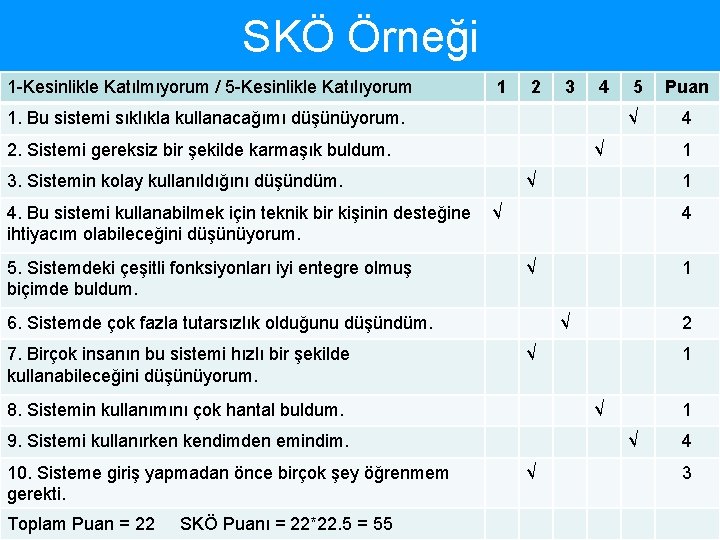 SKÖ Örneği

| 1-Kesinlikle Katılmıyorum / 5-Kesinlikle Katılıyorum | 1 | 2 | 3 | 4 | 5 | Puan |
|---|---|---|---|---|---|---|
| 1. Bu sistemi sıklıkla kullanacağımı düşünüyorum. | | | | | √ | 4 |
| 2. Sistemi gereksiz bir şekilde karmaşık buldum. | | | | √ | | 1 |
| 3. Sistemin kolay kullanıldığını düşündüm. | | √ | | | | 1 |
| 4. Bu sistemi kullanabilmek için teknik bir kişinin desteğine ihtiyacım olabileceğini düşünüyorum. | √ | | | | | 4 |
| 5. Sistemdeki çeşitli fonksiyonları iyi entegre olmuş biçimde buldum. | | √ | | | | 1 |
| 6. Sistemde çok fazla tutarsızlık olduğunu düşündüm. | | | √ | | | 2 |
| 7. Birçok insanın bu sistemi hızlı bir şekilde kullanabileceğini düşünüyorum. | | √ | | | | 1 |
| 8. Sistemin kullanımını çok hantal buldum. | | | | √ | | 1 |
| 9. Sistemi kullanırken kendimden emindim. | | | | | √ | 4 |
| 10. Sisteme giriş yapmadan önce birçok şey öğrenmem gerekti. | | √ | | | | 3 |
| Toplam Puan = 22 SKÖ Puanı = 22*22.5 = 55 | | | | | | |